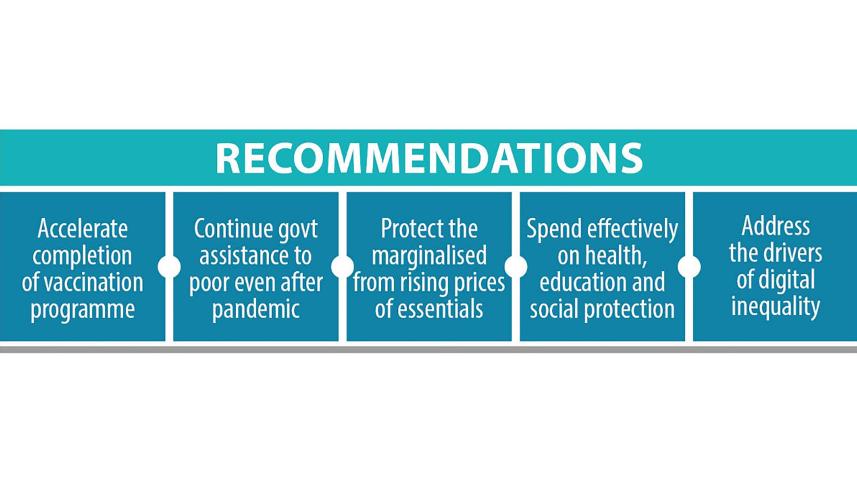 RECOMMENDATIONS

Accelerate completion of vaccination programme

Continue govt assistance to poor even after pandemic

Protect the marginalised from rising prices of essentials

Spend effectively on health, education and social protection

Address the drivers of digital inequality